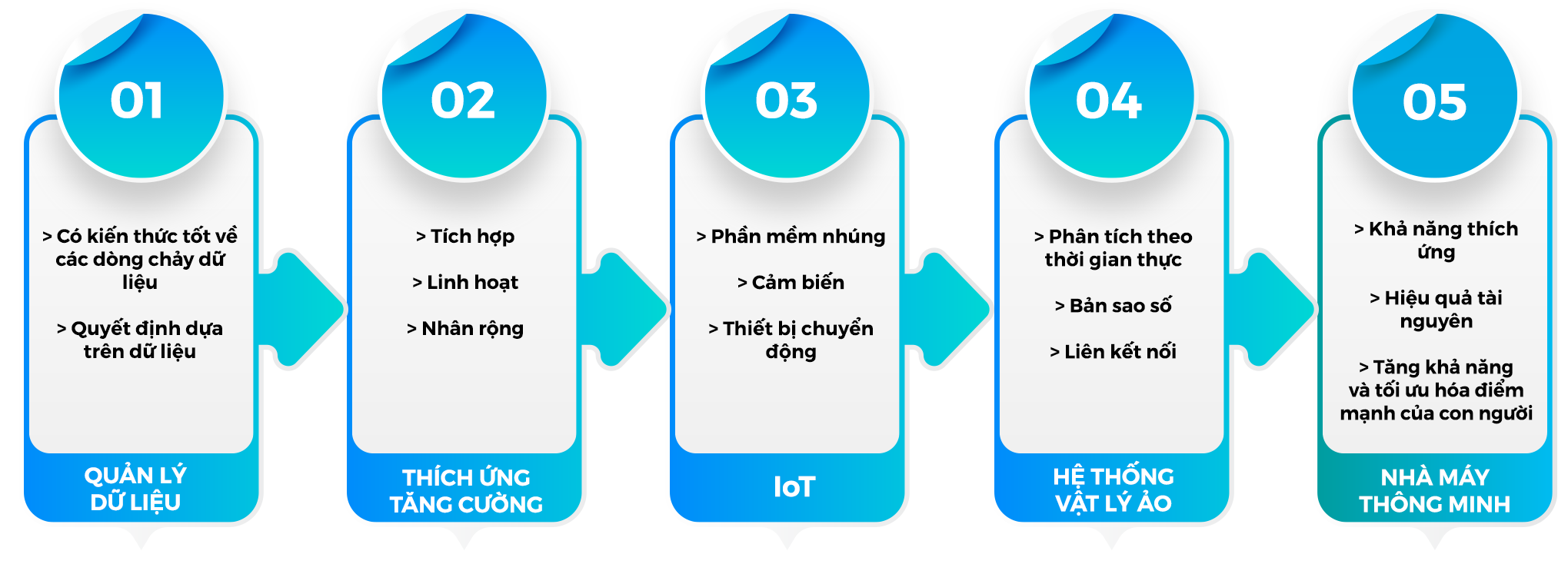 01

> Có kiến thức tốt về các dòng chảy dữ liệu

> Quyết định dựa trên dữ liệu

QUẢN LÝ DỮ LIỆU

02

> Tích hợp

> Linh hoạt

> Nhân rộng

THÍCH ỨNG TĂNG CƯỜNG

03

> Phần mềm nhúng

> Cảm biến

> Thiết bị chuyển động

IoT

04

> Phân tích theo thời gian thực

> Bản sao số

> Liên kết nối

HỆ THỐNG VẬT LÝ ẢO

05

> Khả năng thích ứng

> Hiệu quả tài nguyên

> Tăng khả năng và tối ưu hóa điểm mạnh của con người

NHÀ MÁY THÔNG MINH